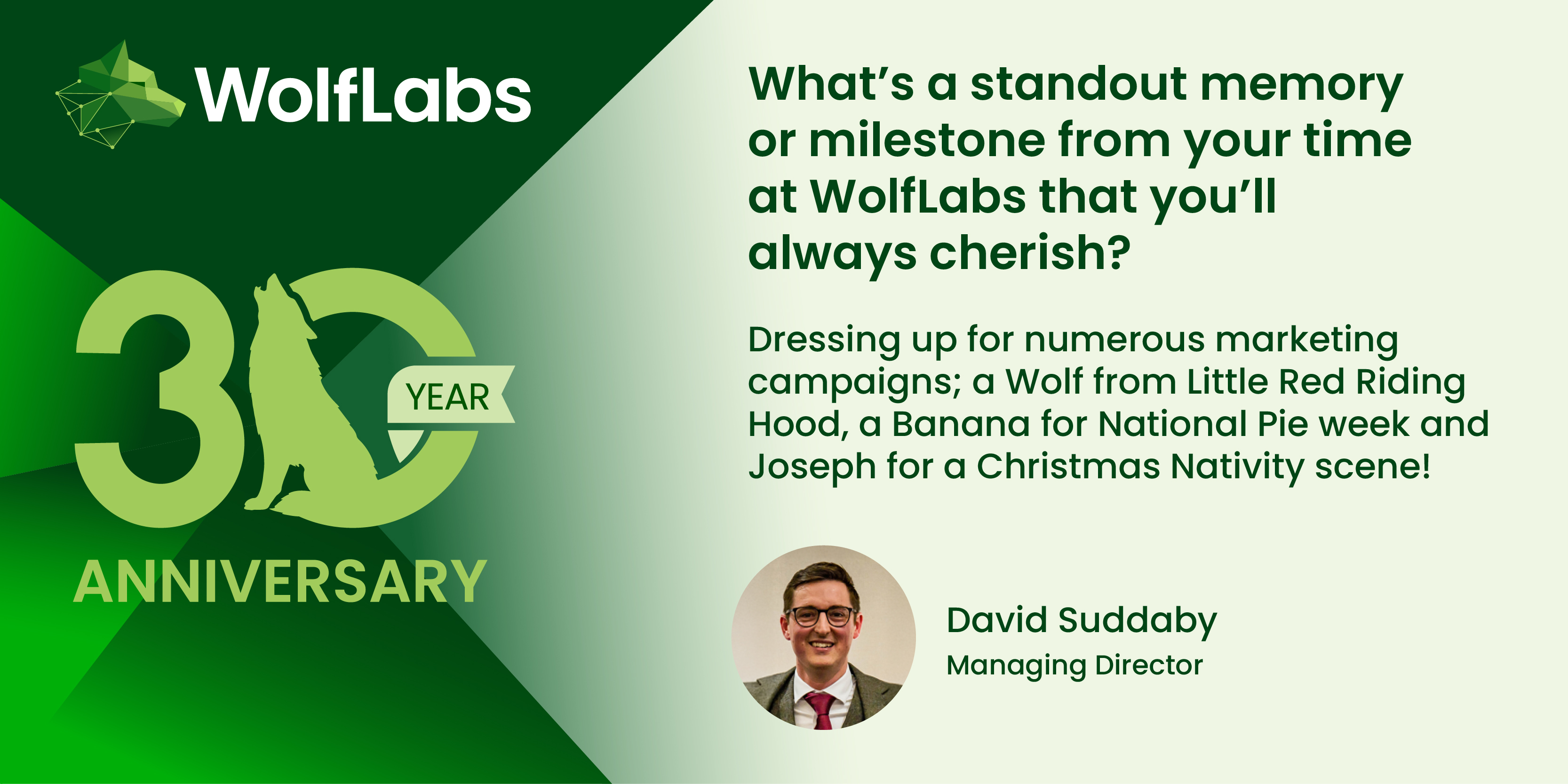 WolfLabs

30 YEAR ANNIVERSARY

What's a standout memory or milestone from your time at WolfLabs that you'll always cherish?

Dressing up for numerous marketing campaigns; a Wolf from Little Red Riding Hood, a Banana for National Pie week and Joseph for a Christmas Nativity scene!

David Suddaby
Managing Director